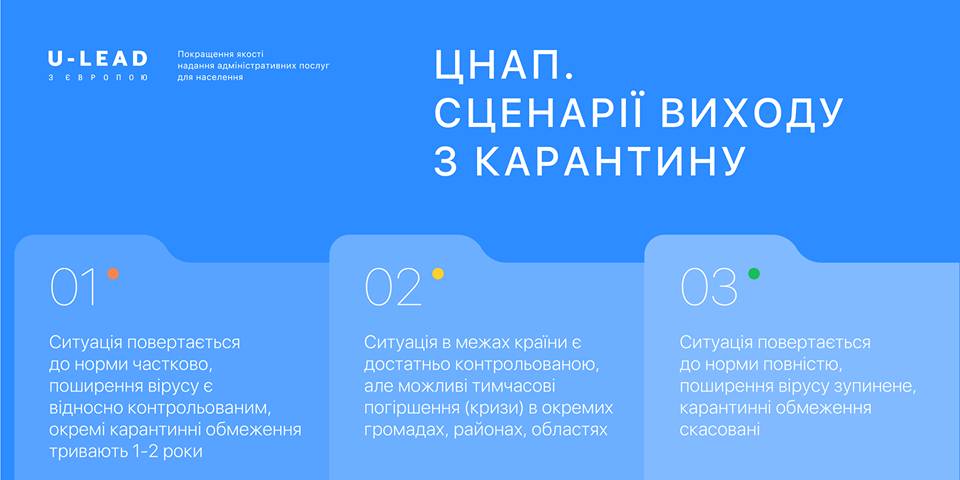 U-LEAD
З ЄВРОПОЮ

Покращення якості надання адміністративних послуг для населення

ЦНАП. СЦЕНАРІЇ ВИХОДУ З КАРАНТИНУ

01

Ситуація повертається до норми частково, поширення вірусу є відносно контрольованим, окремі карантинні обмеження тривають 1-2 роки

02

Ситуація в межах країни є достатньо контрольованою, але можливі тимчасові погіршення (кризи) в окремих громадах, районах, областях

03

Ситуація повертається до норми повністю, поширення вірусу зупинене, карантинні обмеження скасовані